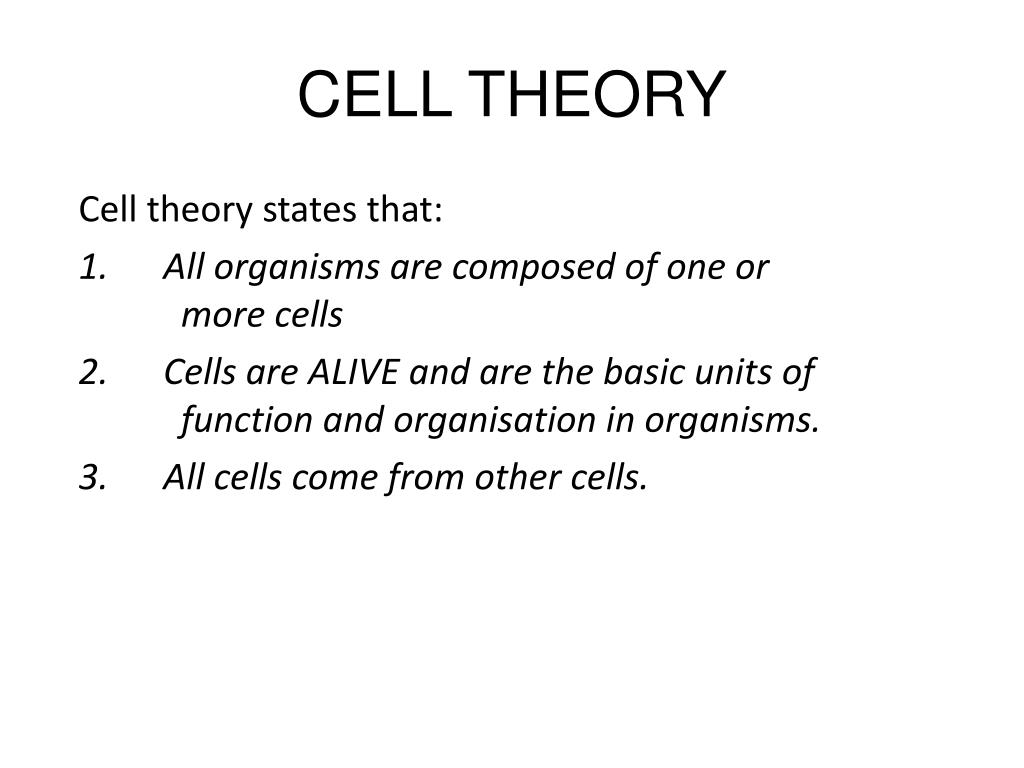 CELL THEORY

Cell theory states that:

1. All organisms are composed of one or more cells

2. Cells are ALIVE and are the basic units of function and organisation in organisms.

3. All cells come from other cells.